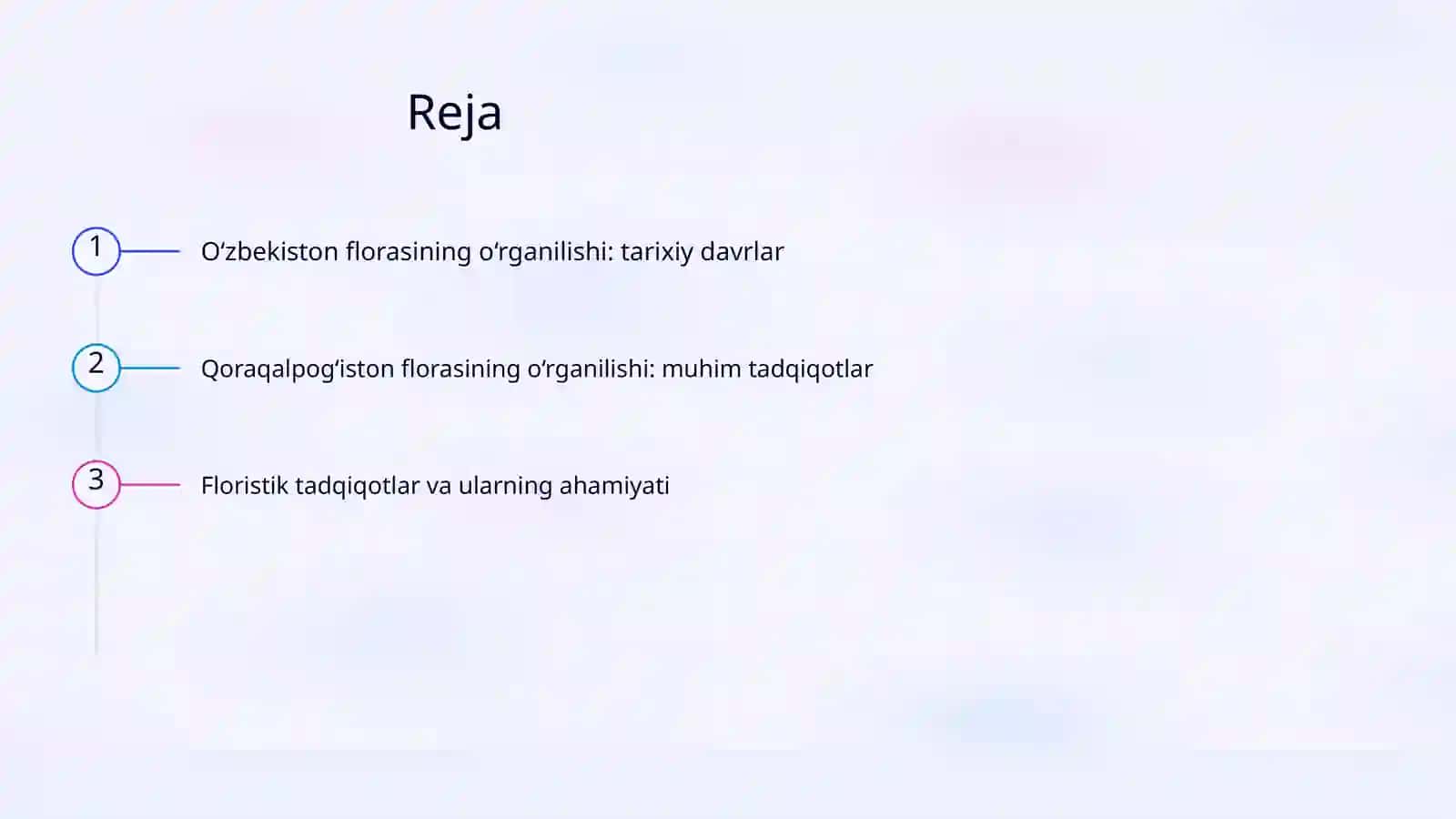 Reja

1 O‘zbekiston florasining o‘rganilishi: tarixiy davrlar

2 Qoraqalpog‘iston florasining o‘rganilishi: muhim tadqiqotlar

3 Floristik tadqiqotlar va ularning ahamiyati